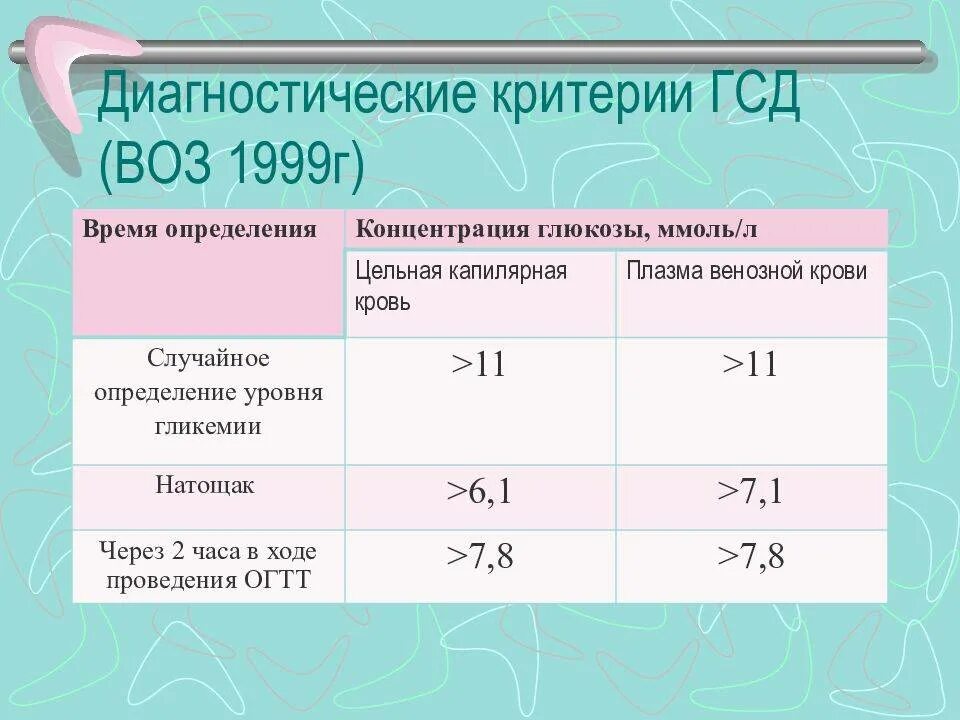 Диагностические критерии ГСД (ВОЗ 1999г)

| Время определения | Концентрация глюкозы, ммоль/л | |
|---|---|---|
| | Цельная капилярная кровь | Плазма венозной крови |
| Случайное определение уровня гликемии | >11 | >11 |
| Натощак | >6,1 | >7,1 |
| Через 2 часа в ходе проведения ОГТТ | >7,8 | >7,8 |